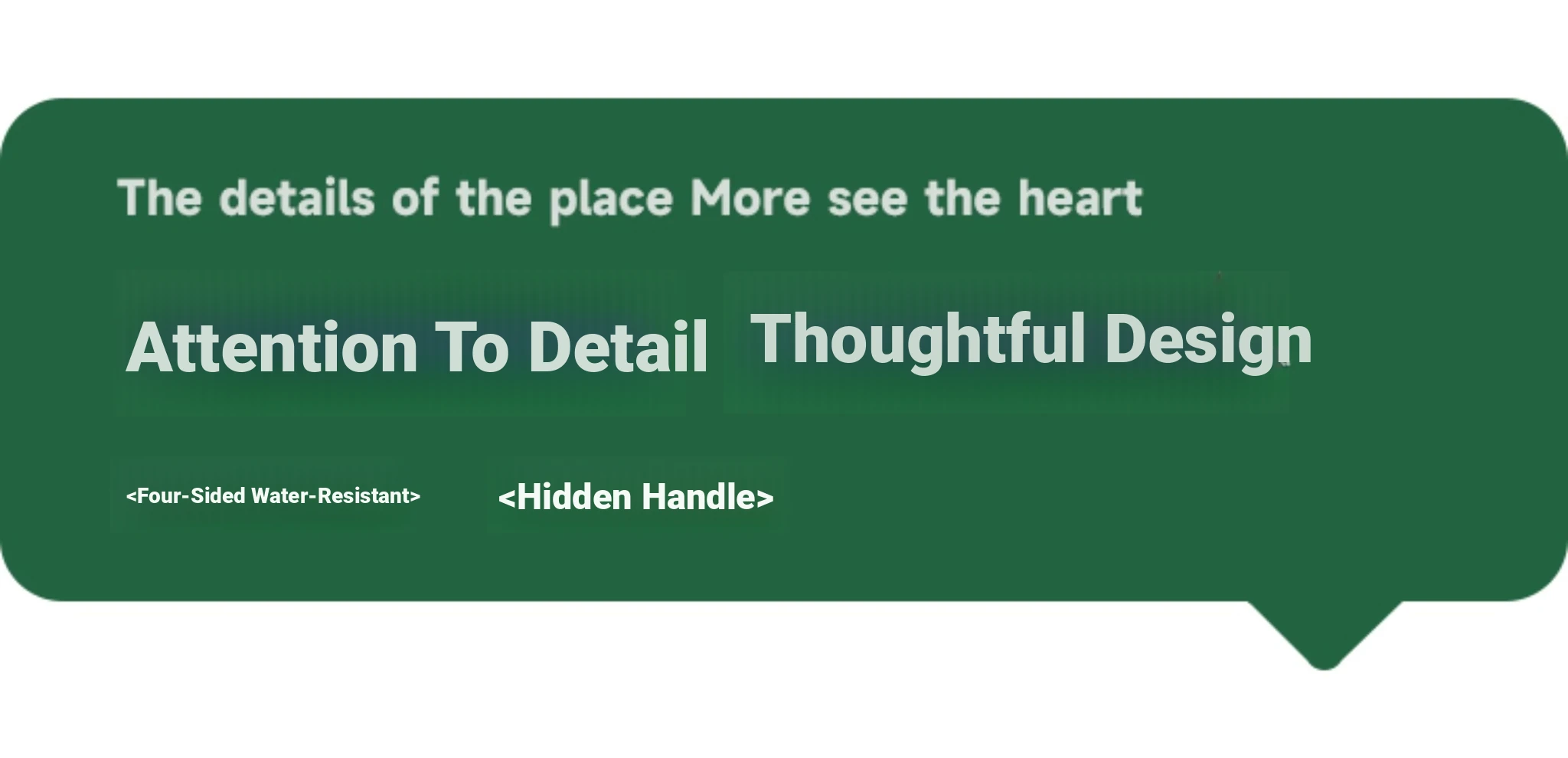 The details of the place More see the heart

Attention To Detail

Thoughtful Design

<Four-Sided Water-Resistant>

<Hidden Handle>